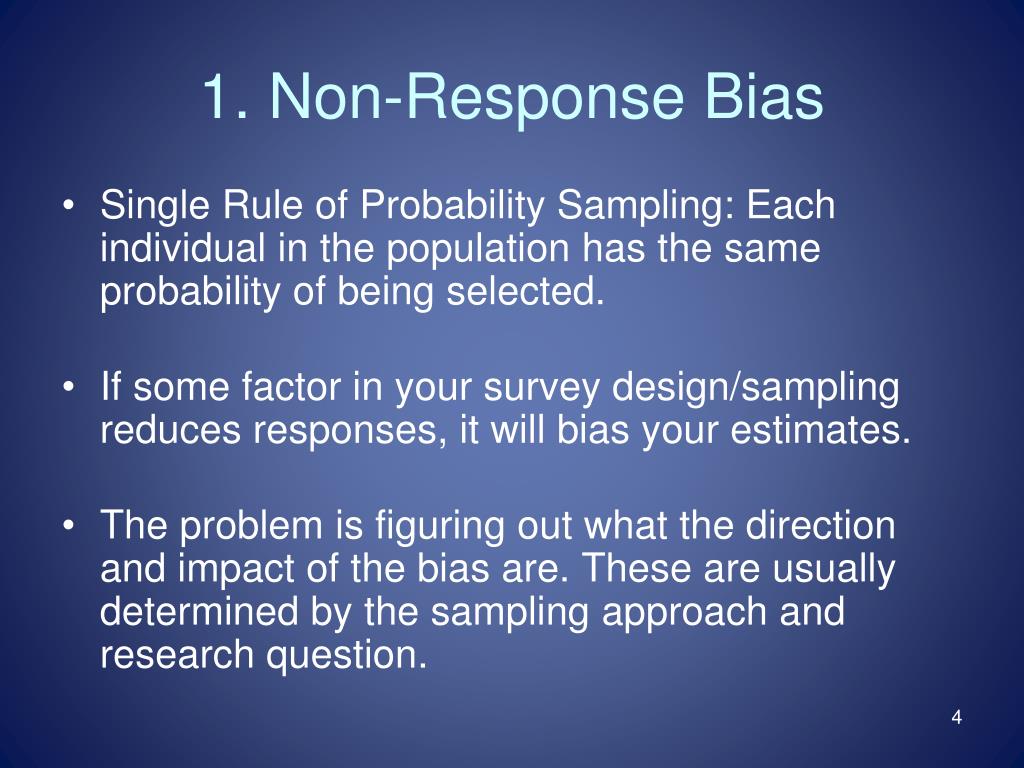 1. Non-Response Bias

• Single Rule of Probability Sampling: Each individual in the population has the same probability of being selected.

• If some factor in your survey design/sampling reduces responses, it will bias your estimates.

• The problem is figuring out what the direction and impact of the bias are. These are usually determined by the sampling approach and research question.

4